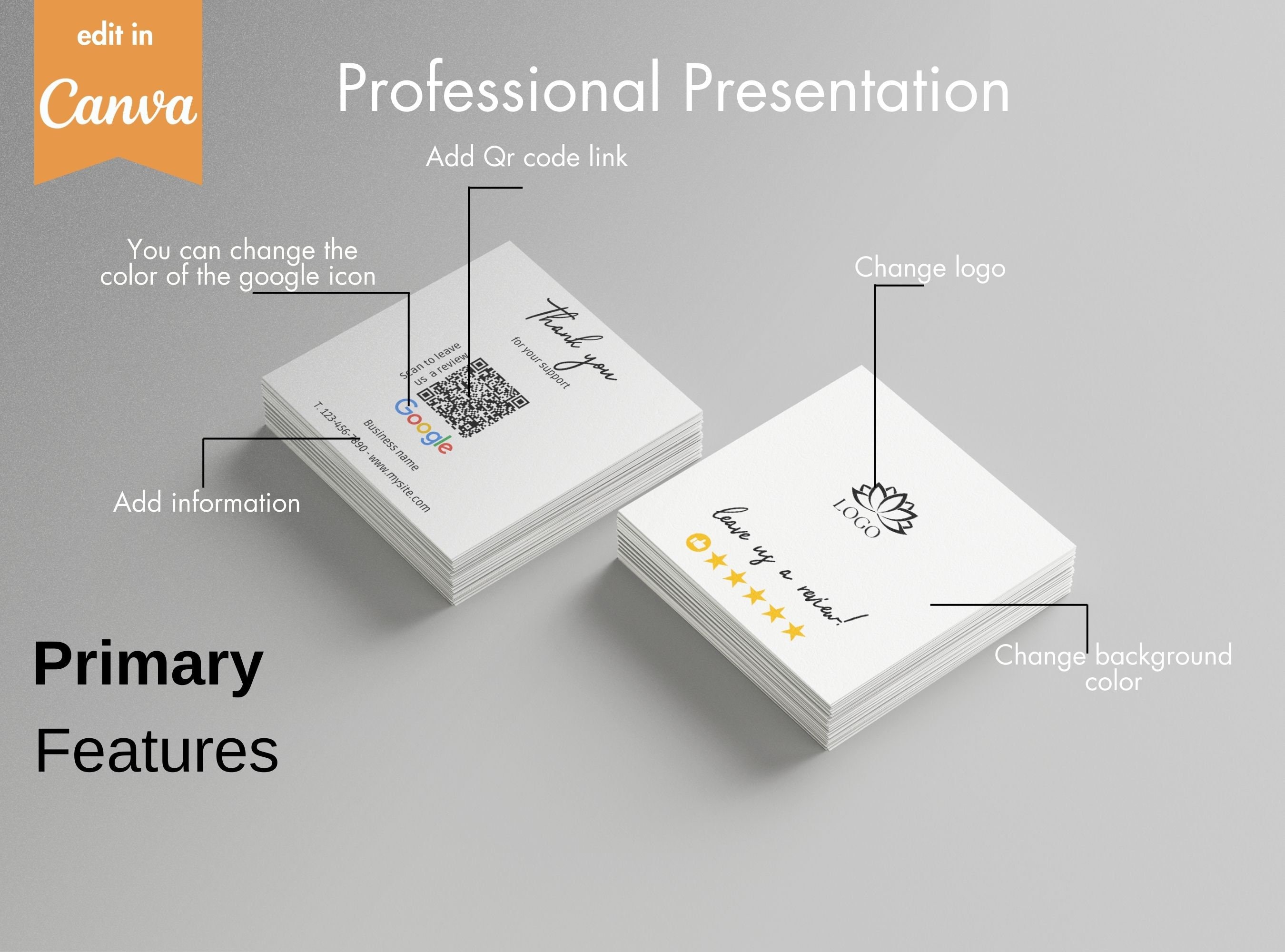 edit in
Canva

Professional Presentation

Add Qr code link

You can change the color of the google icon

Change logo

Thank you
for your support

Scan to leave us a review

Google

Business name

T. 123-456-7890 - www.mysite.com

Add information

LOGO

leave us a review!

Change background color

Primary
Features